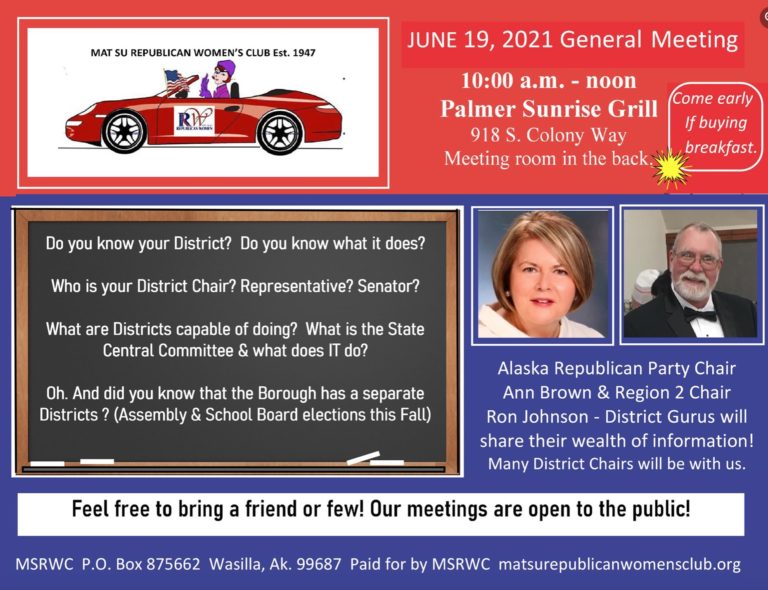 MAT SU REPUBLICAN WOMEN'S CLUB Est. 1947

RW

JUNE 19, 2021 General Meeting

10:00 a.m. - noon
Palmer Sunrise Grill
918 S. Colony Way
Meeting room in the back.

Come early If buying breakfast.

Do you know your District? Do you know what it does?

Who is your District Chair? Representative? Senator?

What are Districts capable of doing? What is the State Central Committee & what does IT do?

Oh. And did you know that the Borough has a separate Districts ? (Assembly & School Board elections this Fall)

Alaska Republican Party Chair Ann Brown & Region 2 Chair Ron Johnson - District Gurus will share their wealth of information! Many District Chairs will be with us.

Feel free to bring a friend or few! Our meetings are open to the public!

MSRWC P.O. Box 875662 Wasilla, Ak. 99687 Paid for by MSRWC matsurepublicanwomensclub.org